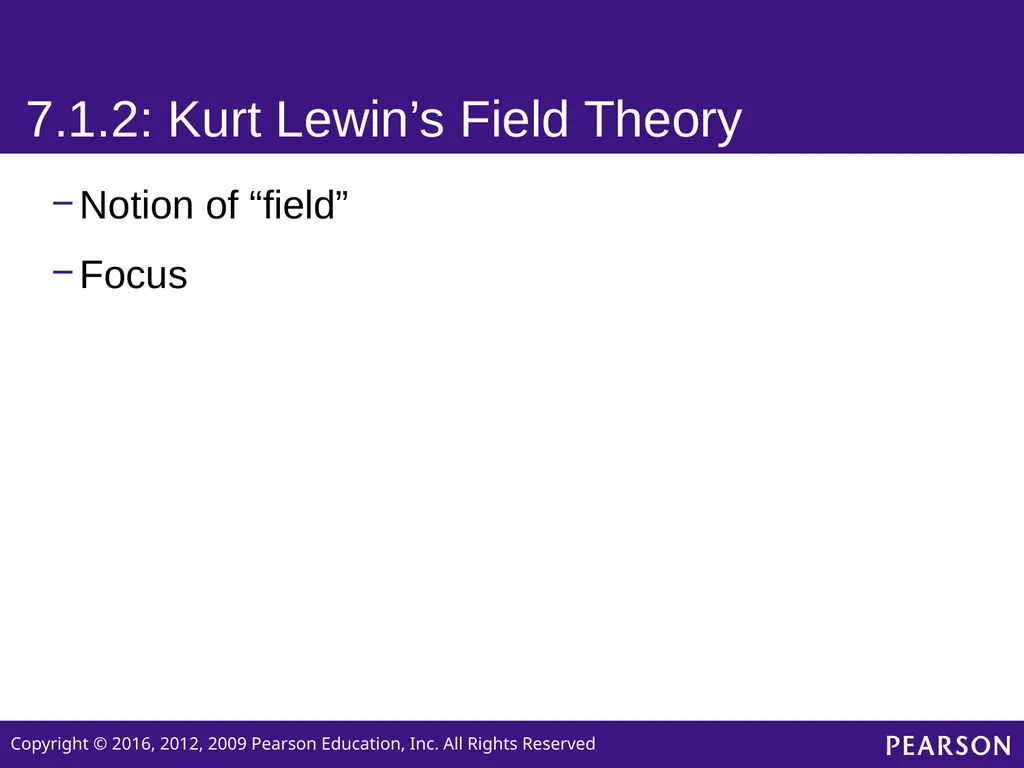 7.1.2: Kurt Lewin’s Field Theory

– Notion of “field”

– Focus

Copyright © 2016, 2012, 2009 Pearson Education, Inc. All Rights Reserved

PEARSON